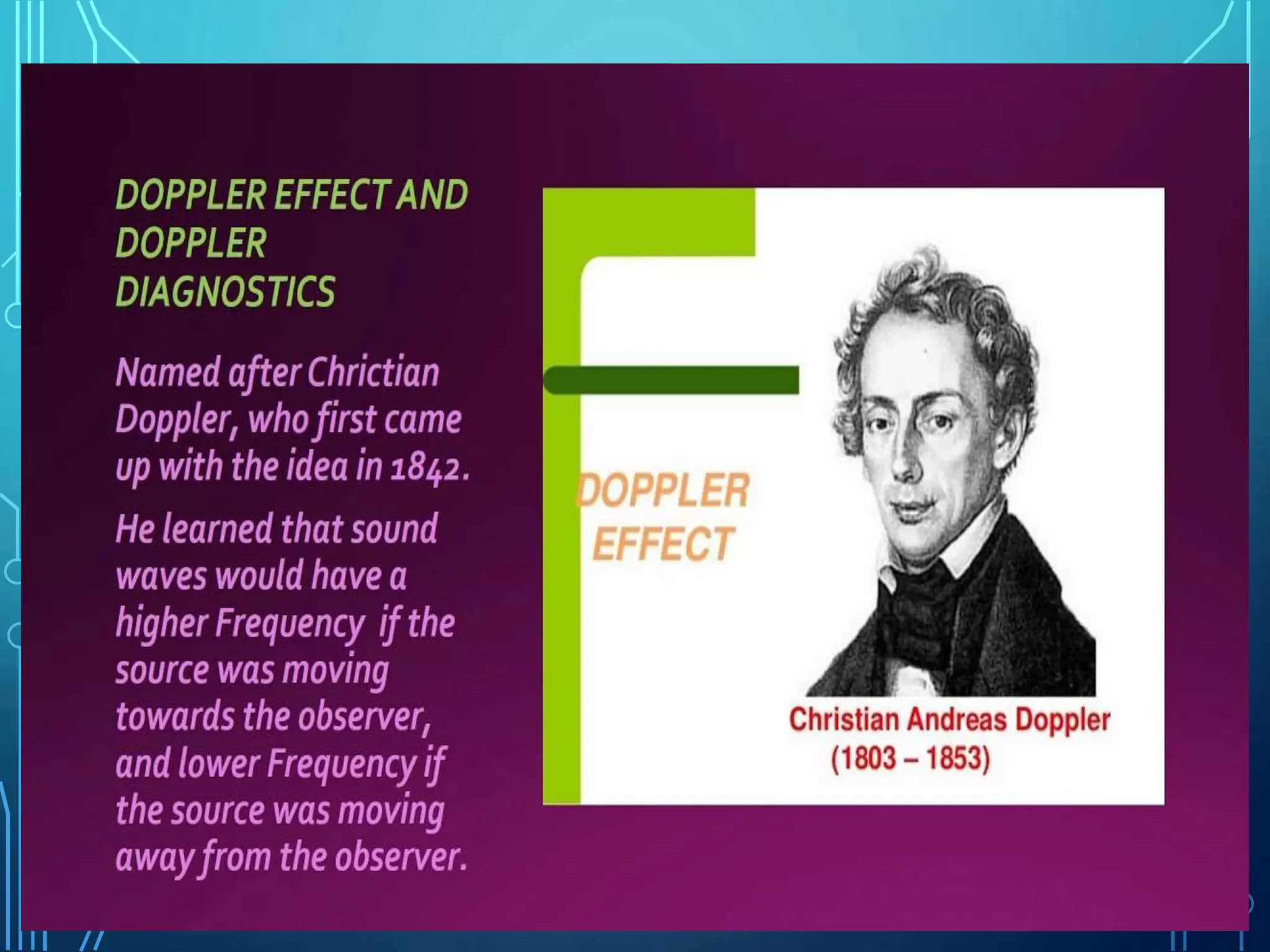 DOPPLER EFFECT AND DOPPLER DIAGNOSTICS

Named after Chrictian Doppler, who first came up with the idea in 1842.

He learned that sound waves would have a higher Frequency if the source was moving towards the observer, and lower Frequency if the source was moving away from the observer.

DOPPLER EFFECT

Christian Andreas Doppler
(1803 – 1853)